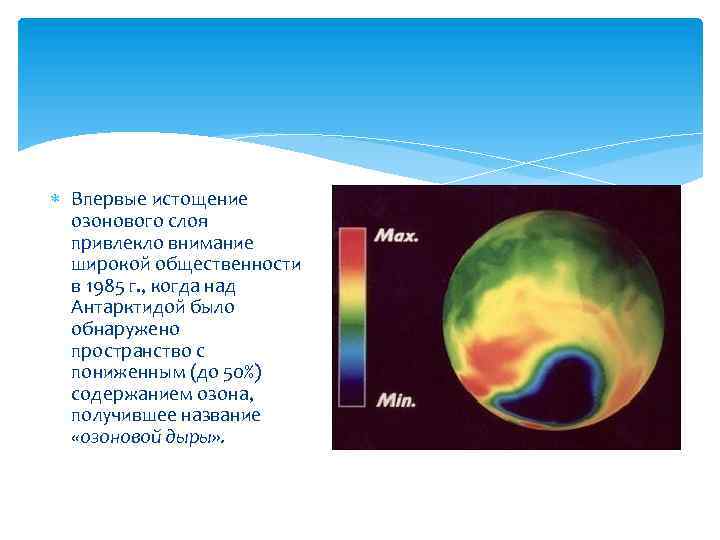 Впервые истощение озонового слоя привлекло внимание широкой общественности в 1985 г., когда над Антарктидой было обнаружено пространство с пониженным (до 50%) содержанием озона, получившее название «озоновой дыры».

Max.

Min.